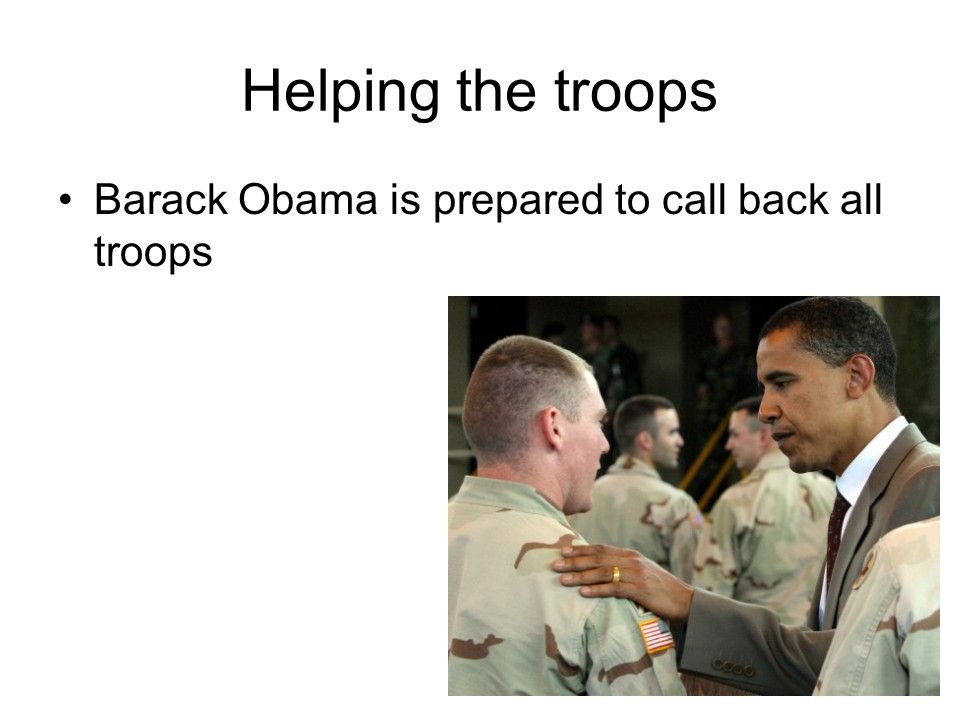 Helping the troops

• Barack Obama is prepared to call back all troops